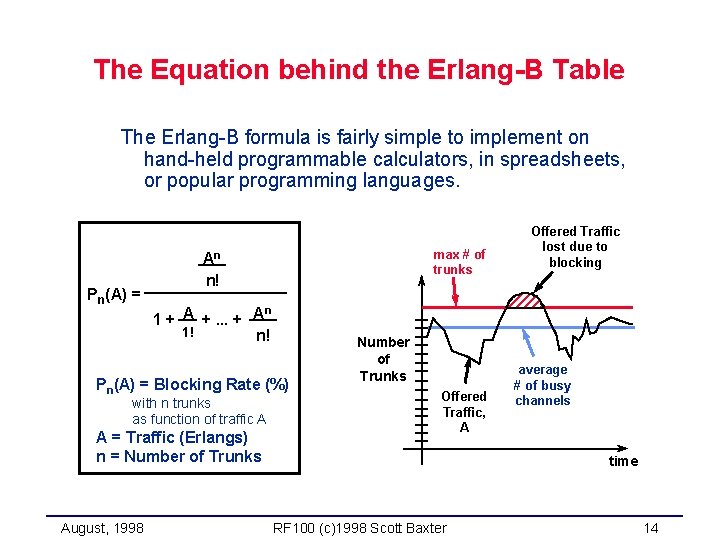 The Equation behind the Erlang-B Table

The Erlang-B formula is fairly simple to implement on hand-held programmable calculators, in spreadsheets, or popular programming languages.

$P_n(A) = \frac{\frac{A^n}{n!}}{1 + \frac{A}{1!} + ... + \frac{A^n}{n!}}$

$P_n(A)$ = Blocking Rate (%)
with n trunks
as function of traffic A
A = Traffic (Erlangs)
n = Number of Trunks

max # of trunks

Offered Traffic lost due to blocking

Number of Trunks

Offered Traffic, A

average # of busy channels

time

August, 1998 RF100 (c)1998 Scott Baxter 14